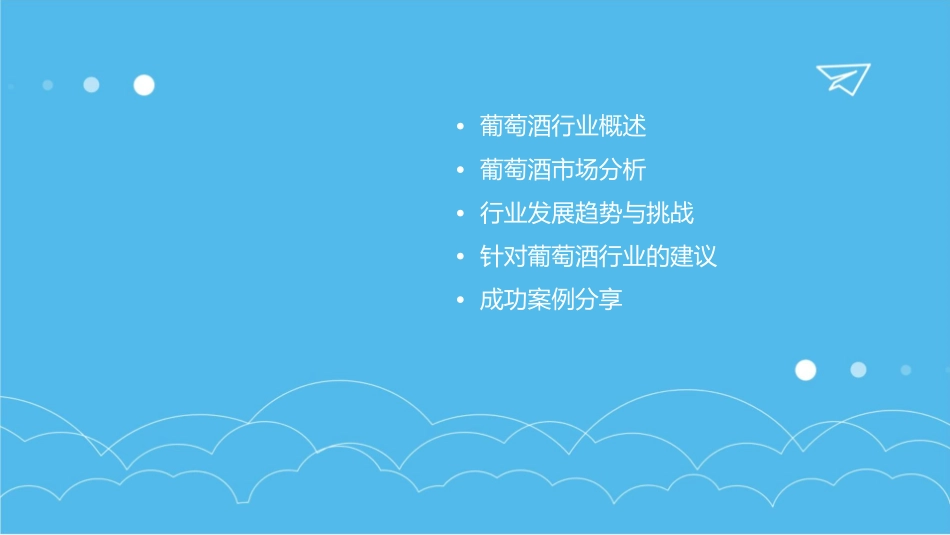 • 葡萄酒行业概述
• 葡萄酒市场分析
• 行业发展趋势与挑战
• 针对葡萄酒行业的建议
• 成功案例分享